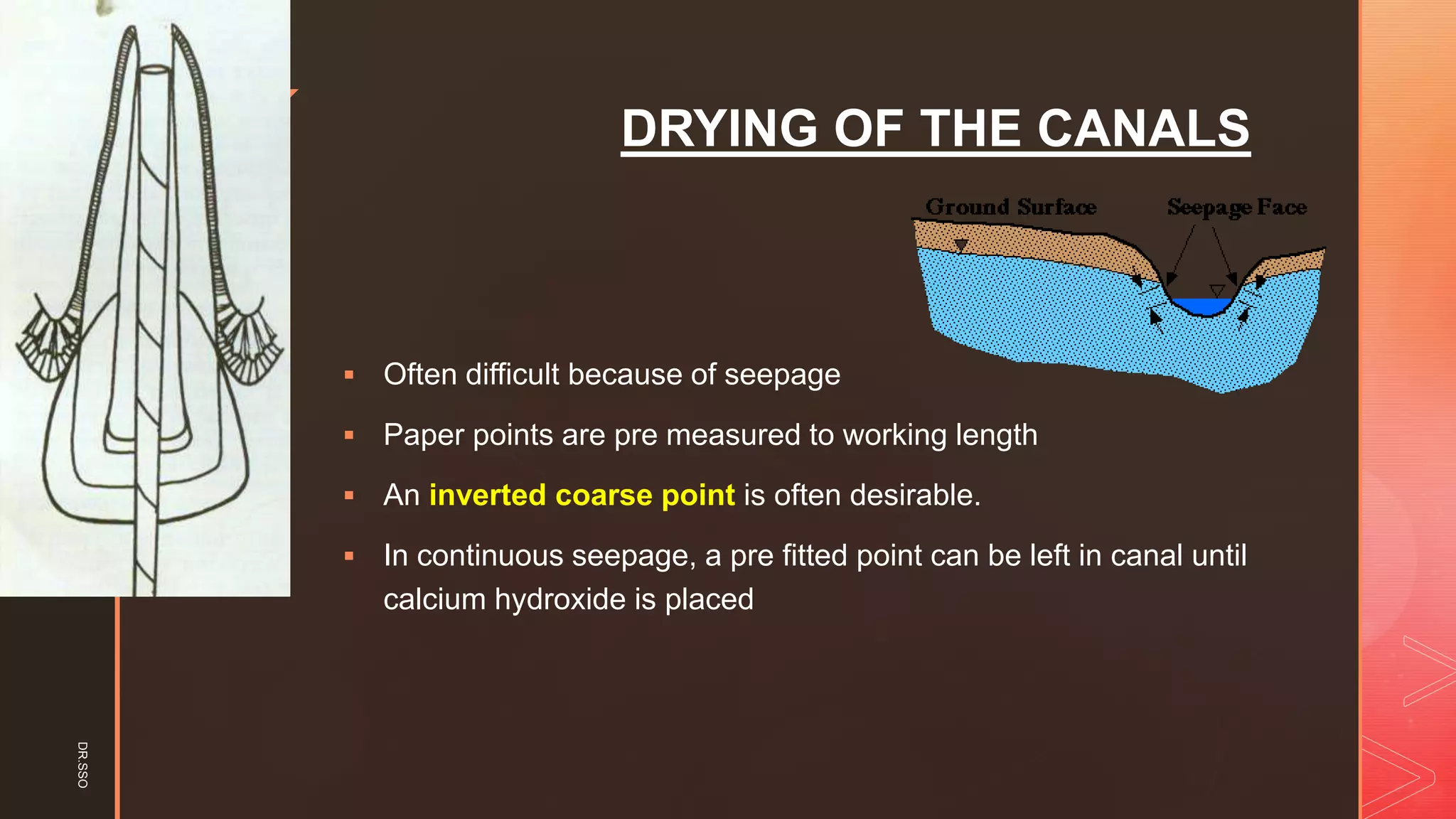 DRYING OF THE CANALS

Ground Surface

Seepage Face

▪ Often difficult because of seepage

▪ Paper points are pre measured to working length

▪ An inverted coarse point is often desirable.

▪ In continuous seepage, a pre fitted point can be left in canal until calcium hydroxide is placed

DR.SSO